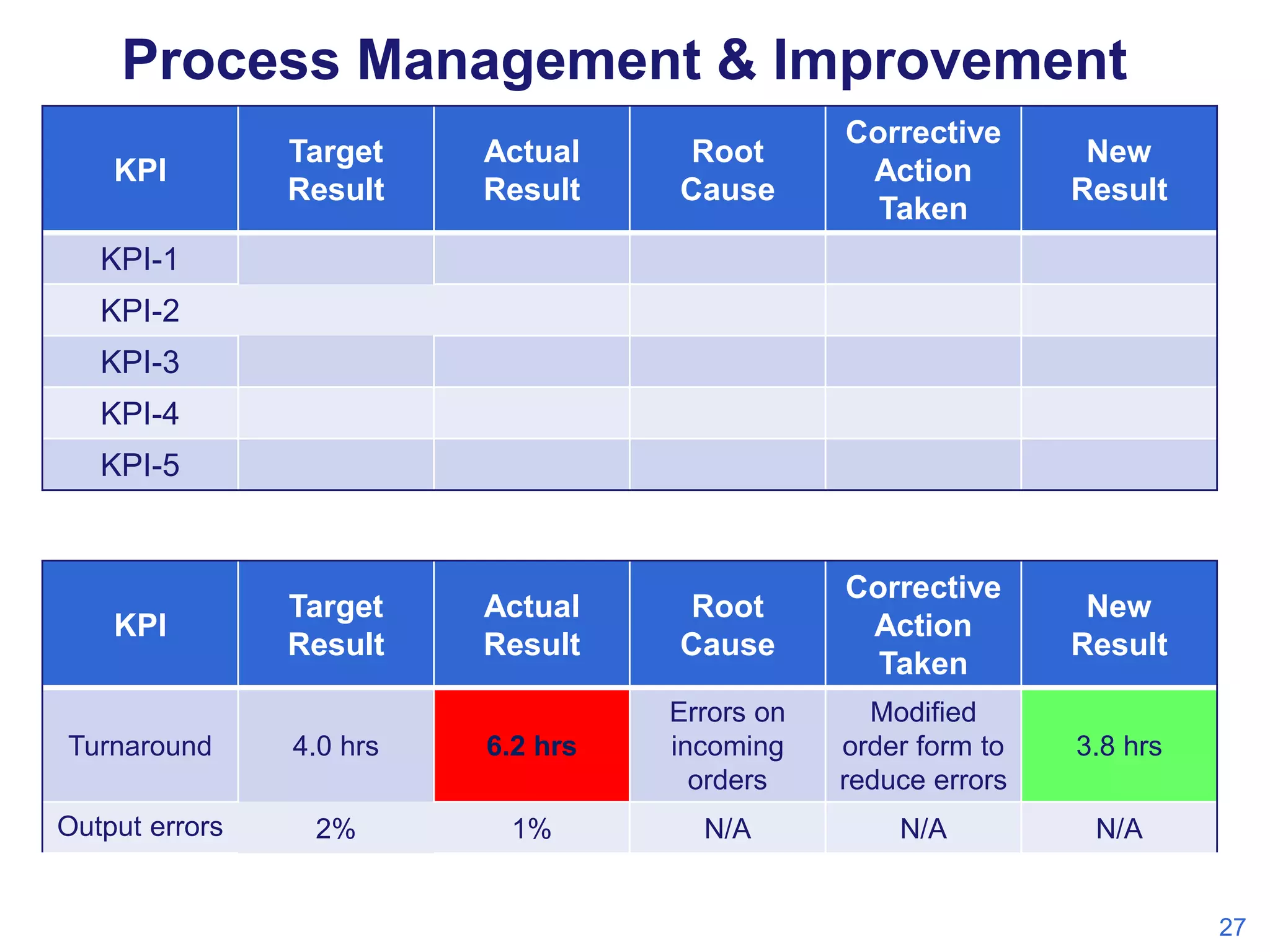 Process Management & Improvement

| KPI | Target Result | Actual Result | Root Cause | Corrective Action Taken | New Result |
|---|---|---|---|---|---|
| KPI-1 | | | | | |
| KPI-2 | | | | | |
| KPI-3 | | | | | |
| KPI-4 | | | | | |
| KPI-5 | | | | | |

| KPI | Target Result | Actual Result | Root Cause | Corrective Action Taken | New Result |
|---|---|---|---|---|---|
| Turnaround | 4.0 hrs | 6.2 hrs | Errors on incoming orders | Modified order form to reduce errors | 3.8 hrs |
| Output errors | 2% | 1% | N/A | N/A | N/A |

27